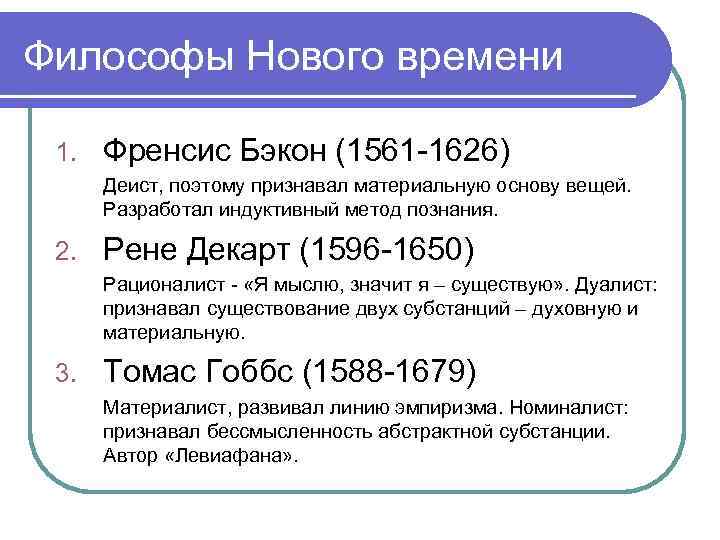 Философы Нового времени

1. Френсис Бэкон (1561-1626)

Деист, поэтому признавал материальную основу вещей. Разработал индуктивный метод познания.

2. Рене Декарт (1596-1650)

Рационалист - «Я мыслю, значит я – существую». Дуалист: признавал существование двух субстанций – духовную и материальную.

3. Томас Гоббс (1588-1679)

Материалист, развивал линию эмпиризма. Номиналист: признавал бессмысленность абстрактной субстанции. Автор «Левиафана».